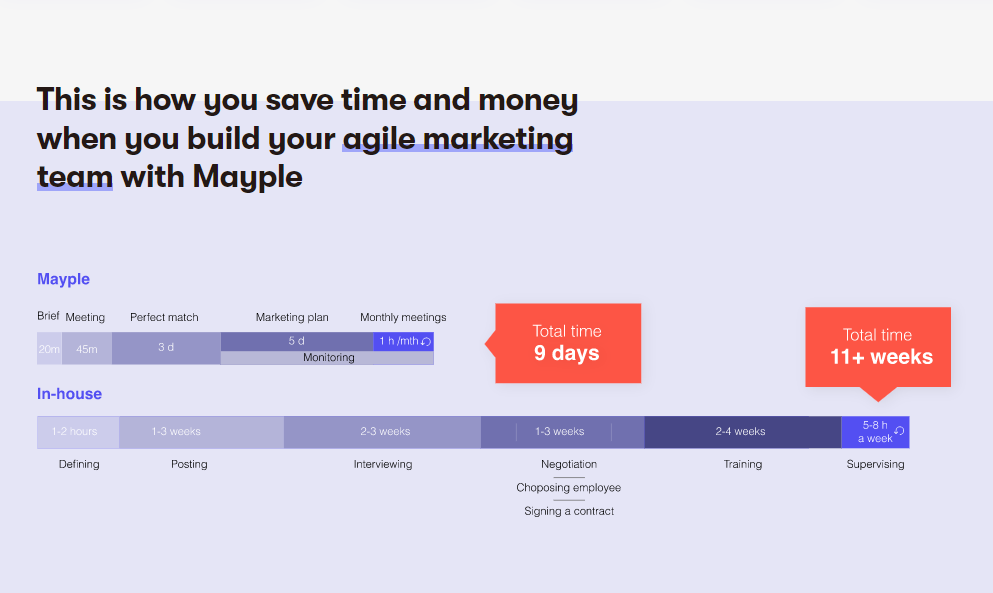 This is how you save time and money when you build your agile marketing team with Mayple

Mayple

Brief Meeting Perfect match Marketing plan Monthly meetings

20m 45m 3 d 5 d 1 h /mth

Monitoring

Total time
9 days

Total time
11+ weeks

In-house

1-2 hours 1-3 weeks 2-3 weeks 1-3 weeks 2-4 weeks 5-8 h a week

Defining Posting Interviewing Negotiation Training Supervising

Choposing employee

Signing a contract